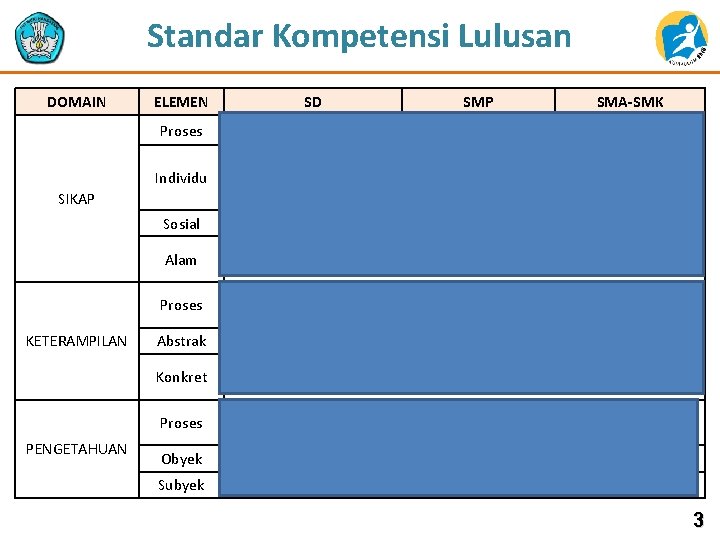 Standar Kompetensi Lulusan

| DOMAIN | ELEMEN | SD | SMP | SMA-SMK |
|---|---|---|---|---|
| SIKAP | Proses | | | |
| | Individu | | | |
| | Sosial | | | |
| | Alam | | | |
| KETERAMPILAN | Proses | | | |
| | Abstrak | | | |
| | Konkret | | | |
| PENGETAHUAN | Proses | | | |
| | Obyek | | | |
| | Subyek | | | |

3